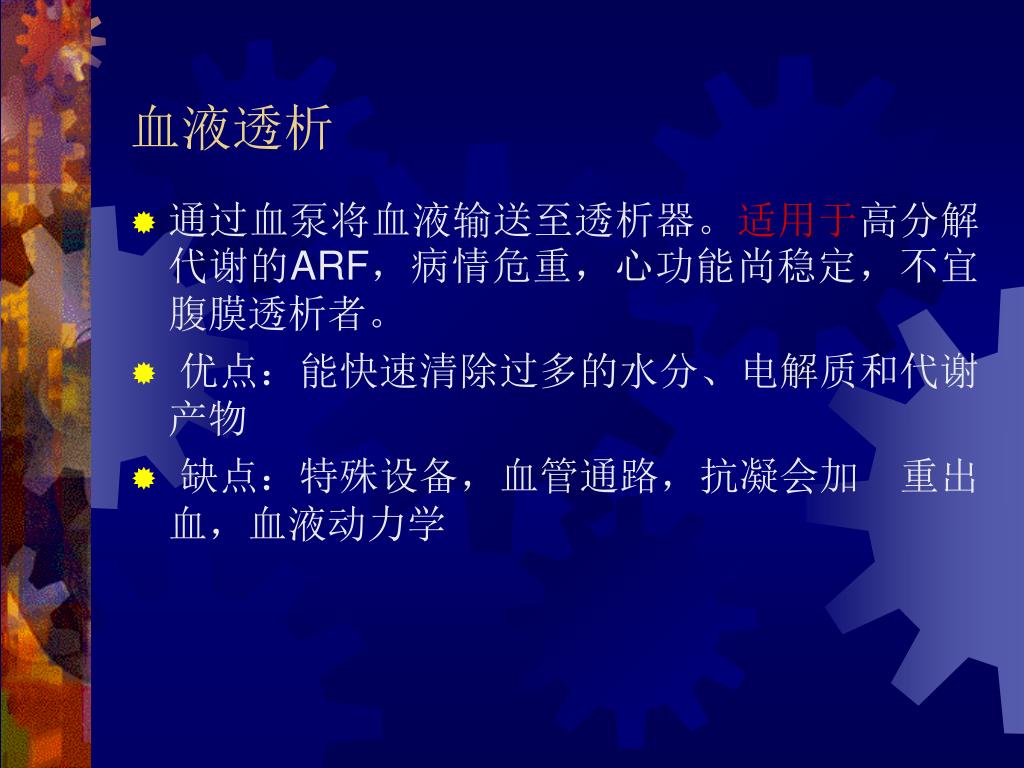 血液透析

通过血泵将血液输送至透析器。适用于高分解代谢的ARF，病情危重，心功能尚稳定，不宜腹膜透析者。

优点：能快速清除过多的水分、电解质和代谢产物

缺点：特殊设备，血管通路，抗凝会加 重出血，血液动力学